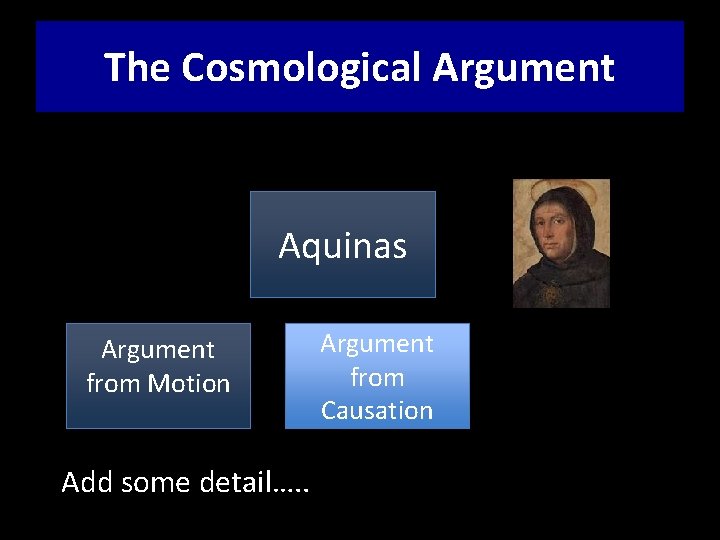 The Cosmological Argument

Aquinas

Argument from Motion

Argument from Causation

Add some detail…..